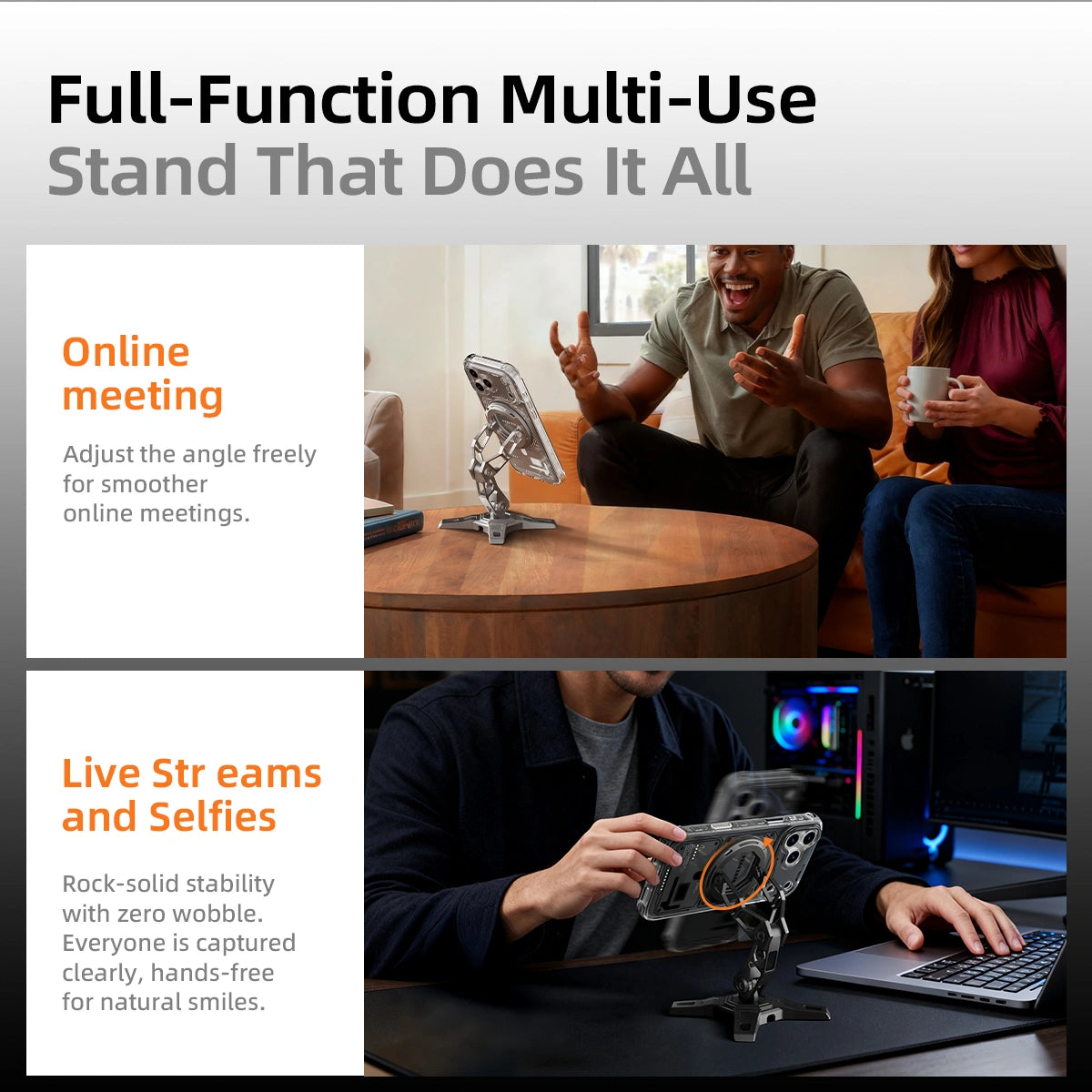 Full-Function Multi-Use
Stand That Does It All

Online meeting

Adjust the angle freely for smoother online meetings.

Live Str eams and Selfies

Rock-solid stability with zero wobble. Everyone is captured clearly, hands-free for natural smiles.